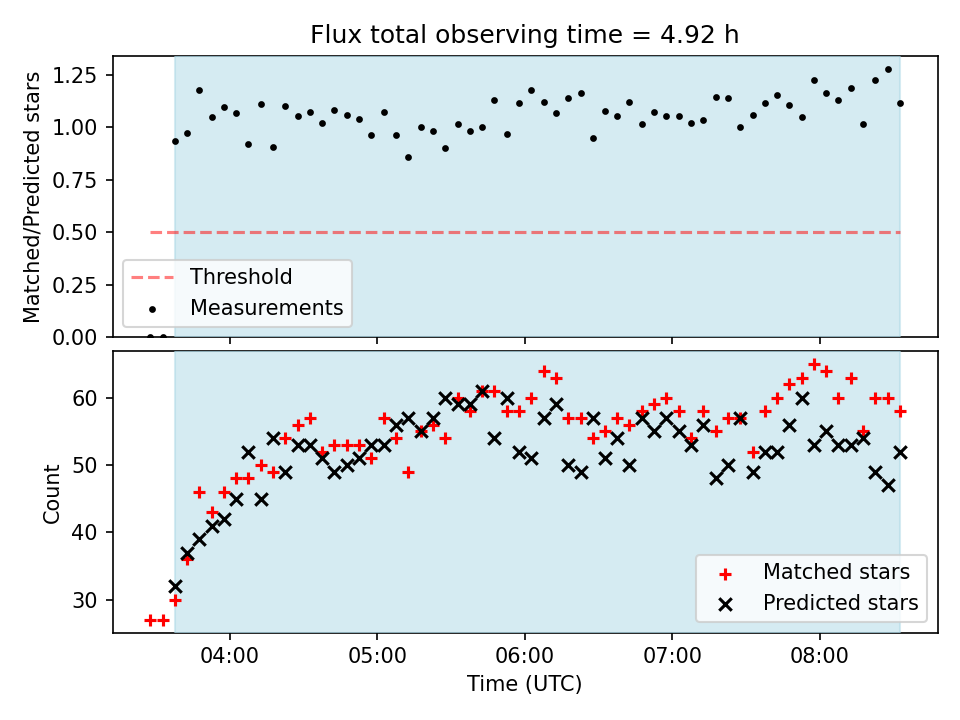 Flux total observing time = 4.92 h

Matched/Predicted stars

1.25
1.00
0.75
0.50
0.25
0.00

Threshold
Measurements

Count

60
50
40
30

Matched stars
Predicted stars

04:00
05:00
06:00
07:00
08:00

Time (UTC)